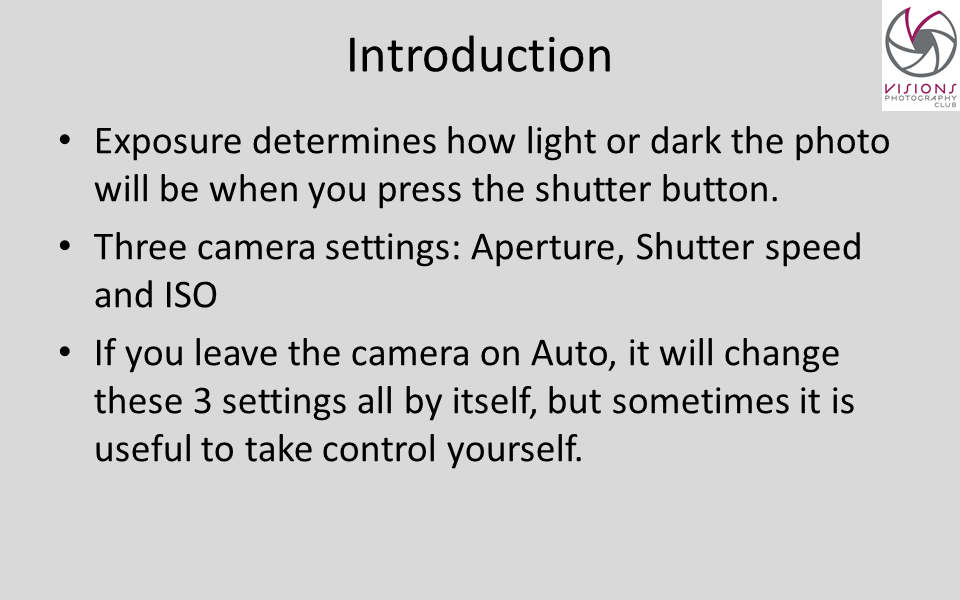 Introduction

VISIONS
PHOTOGRAPHY
CLUB

• Exposure determines how light or dark the photo will be when you press the shutter button.
• Three camera settings: Aperture, Shutter speed and ISO
• If you leave the camera on Auto, it will change these 3 settings all by itself, but sometimes it is useful to take control yourself.